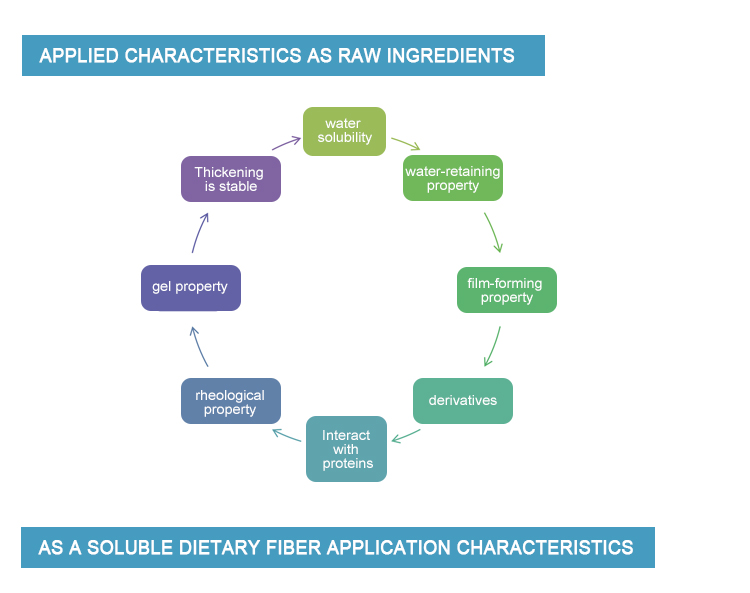 APPLIED CHARACTERISTICS AS RAW INGREDIENTS

water solubility

water-retaining property

film-forming property

derivatives

Interact with proteins

rheological property

gel property

Thickening is stable

AS A SOLUBLE DIETARY FIBER APPLICATION CHARACTERISTICS